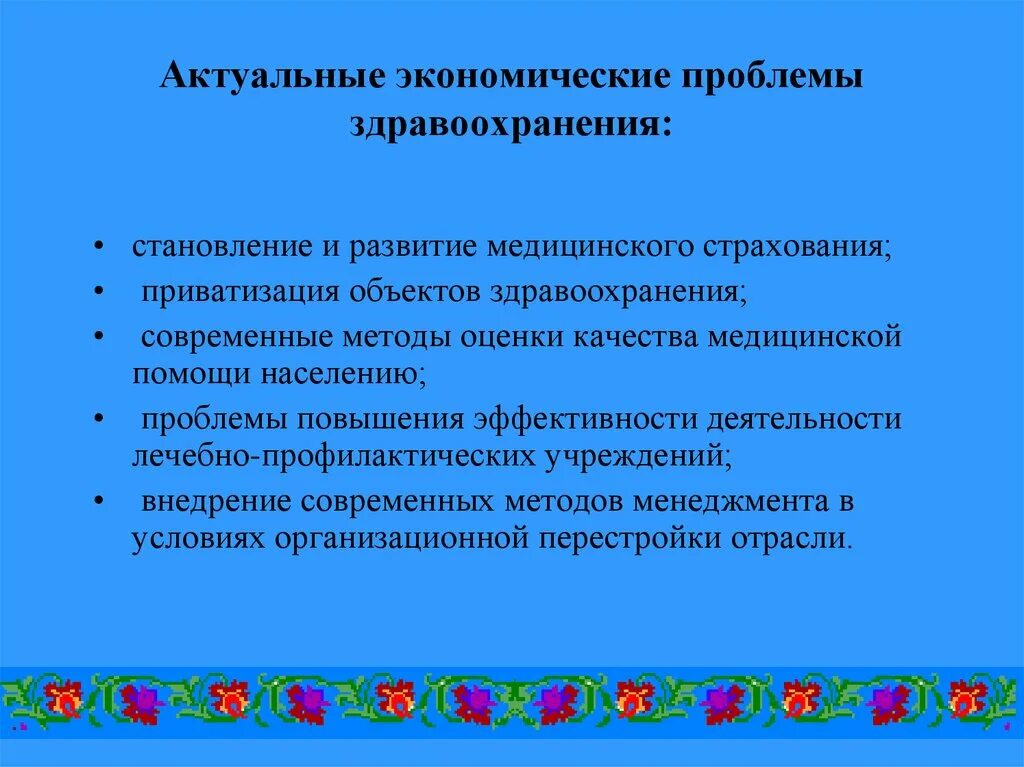 Актуальные экономические проблемы здравоохранения:

• становление и развитие медицинского страхования;
• приватизация объектов здравоохранения;
• современные методы оценки качества медицинской помощи населению;
• проблемы повышения эффективности деятельности лечебно-профилактических учреждений;
• внедрение современных методов менеджмента в условиях организационной перестройки отрасли.